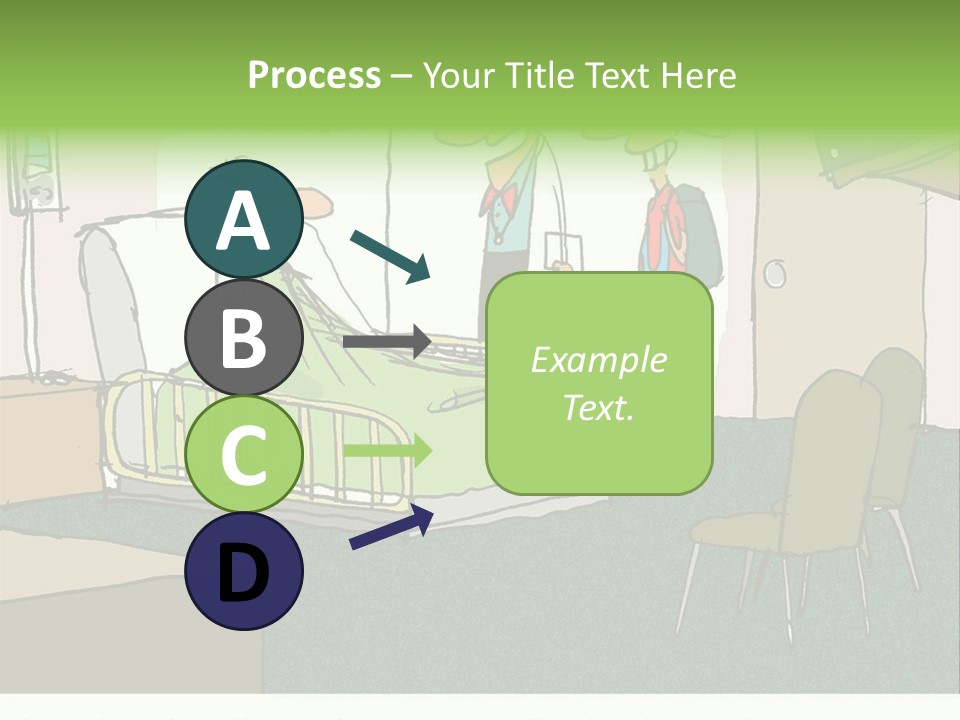 Process – Your Title Text Here

A

B

C

D

Example Text.